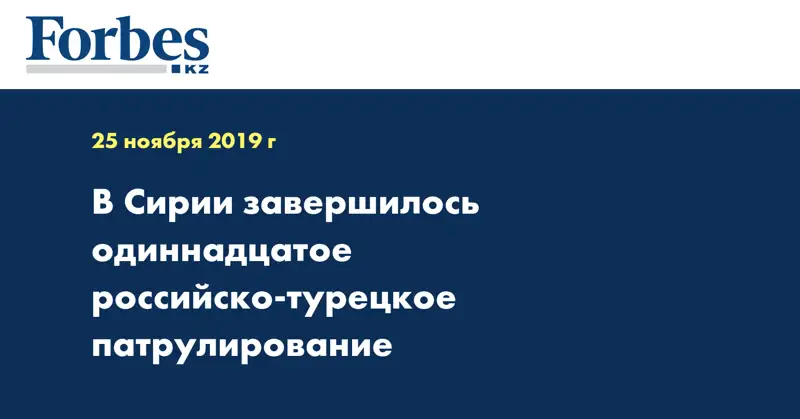 Forbes
KZ

25 ноября 2019 г

В Сирии завершилось одиннадцатое российско-турецкое патрулирование